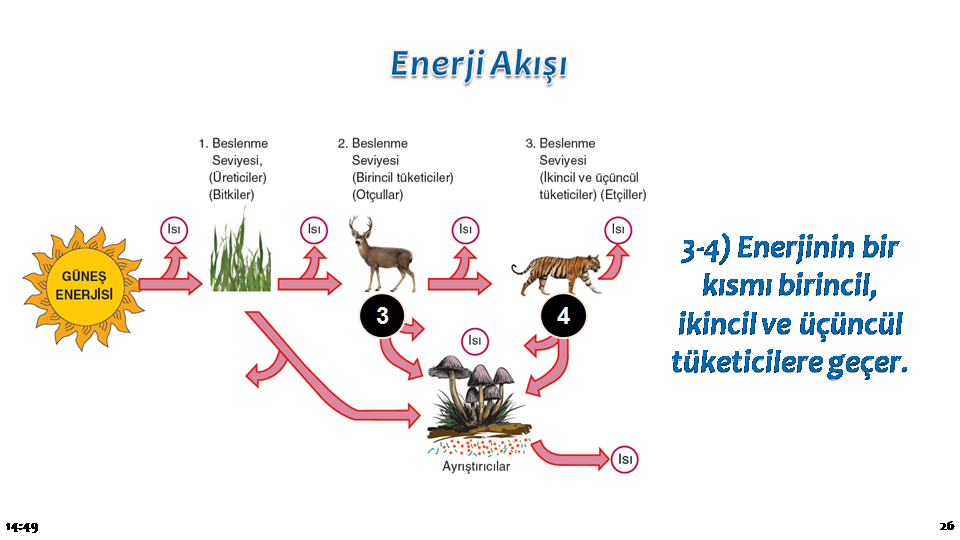 Enerji Akışı

1. Beslenme Seviyesi, (Üreticiler) (Bitkiler)

2. Beslenme Seviyesi (Birincil tüketiciler) (Otçullar)

3. Beslenme Seviyesi (İkincil ve üçüncül tüketiciler) (Etçiller)

GÜNEŞ ENERJİSİ

Isı

Isı

Isı

Isı

3

4

Isı

Ayrıştırıcılar

Isı

3-4) Enerjinin bir kısmı birincil, ikincil ve üçüncül tüketicilere geçer.

14:49

26